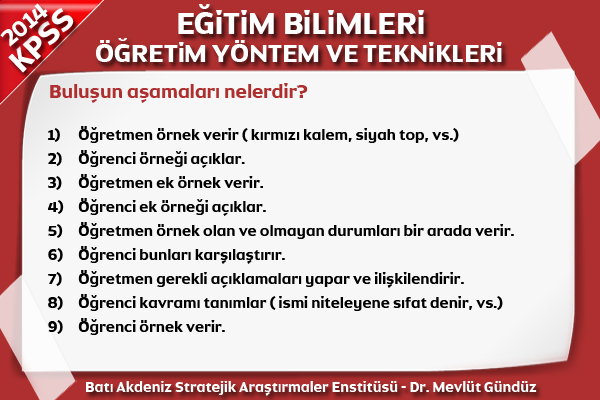 2014 KPSS

EĞİTİM BİLİMLERİ
ÖĞRETİM YÖNTEM VE TEKNİKLERİ

Buluşun aşamaları nelerdir?

1) Öğretmen örnek verir ( kırmızı kalem, siyah top, vs.)
2) Öğrenci örneği açıklar.
3) Öğretmen ek örnek verir.
4) Öğrenci ek örneği açıklar.
5) Öğretmen örnek olan ve olmayan durumları bir arada verir.
6) Öğrenci bunları karşılaştırır.
7) Öğretmen gerekli açıklamaları yapar ve ilişkilendirir.
8) Öğrenci kavramı tanımlar ( ismi niteleyene sıfat denir, vs.)
9) Öğrenci örnek verir.

Batı Akdeniz Stratejik Araştırmaler Enstitüsü - Dr. Mevlüt Gündüz